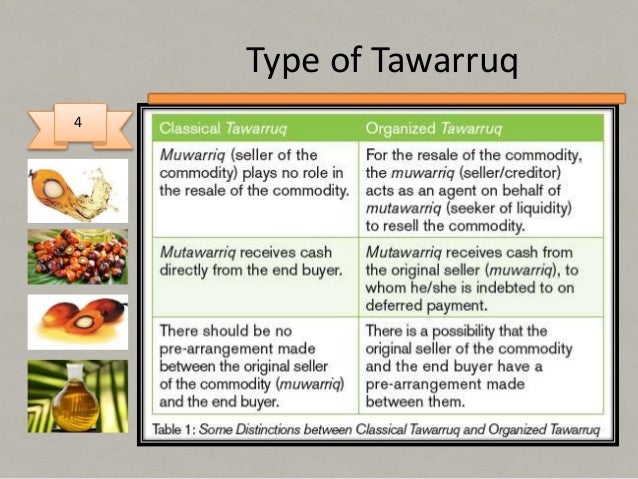 Type of Tawarruq

4

| Classical Tawarruq | Organized Tawarruq |
|---|---|
| Muwarriq (seller of the commodity) plays no role in the resale of the commodity. | For the resale of the commodity, the muwarriq (seller/creditor) acts as an agent on behalf of mutawarriq (seeker of liquidity) to resell the commodity. |
| Mutawarriq receives cash directly from the end buyer. | Mutawarriq receives cash from the original seller (muwarriq), to whom he/she is indebted to on deferred payment. |
| There should be no pre-arrangement made between the original seller of the commodity (muwarriq) and the end buyer. | There is a possibility that the original seller of the commodity and the end buyer have a pre-arrangement made between them. |

Table 1: Some Distinctions between Classical Tawarruq and Organized Tawarruq